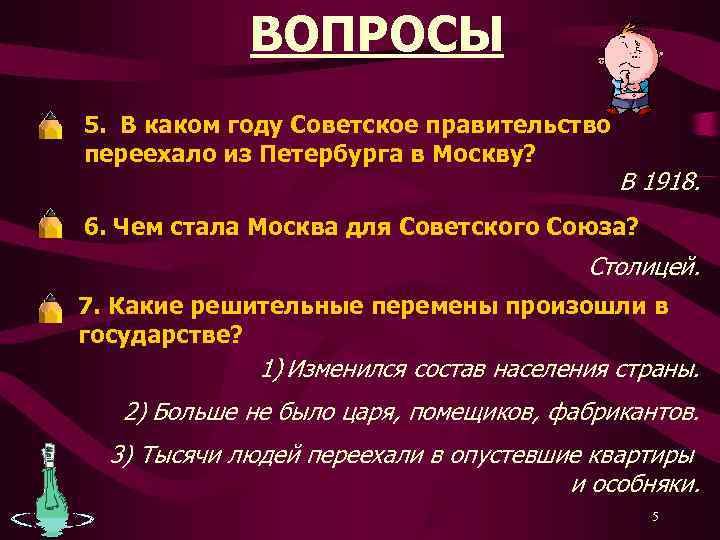 ВОПРОСЫ

5. В каком году Советское правительство переехало из Петербурга в Москву?

В 1918.

6. Чем стала Москва для Советского Союза?

Столицей.

7. Какие решительные перемены произошли в государстве?

1) Изменился состав населения страны.

2) Больше не было царя, помещиков, фабрикантов.

3) Тысячи людей переехали в опустевшие квартиры и особняки.

5